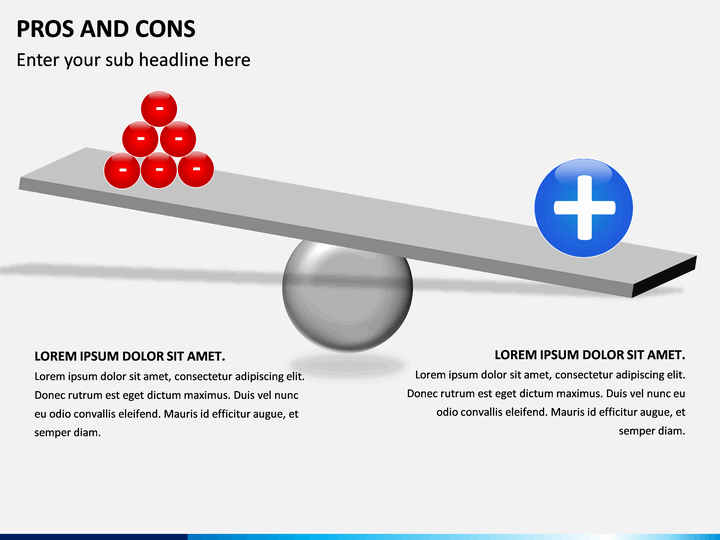 PROS AND CONS
Enter your sub headline here

-
- -
- - -

+

LOREM IPSUM DOLOR SIT AMET.
Lorem ipsum dolor sit amet, consectetur adipiscing elit. Donec rutrum est eget dictum maximus. Duis vel nunc eu odio convallis eleifend. Mauris id efficitur augue, et semper diam.

LOREM IPSUM DOLOR SIT AMET.
Lorem ipsum dolor sit amet, consectetur adipiscing elit. Donec rutrum est eget dictum maximus. Duis vel nunc eu odio convallis eleifend. Mauris id efficitur augue, et semper diam.